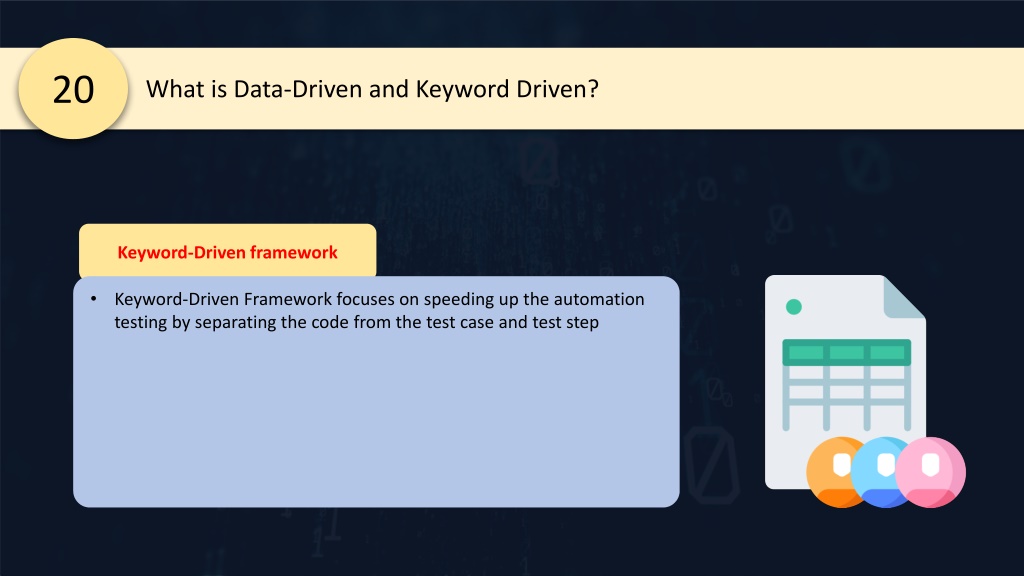 20

What is Data-Driven and Keyword Driven?

Keyword-Driven framework

• Keyword-Driven Framework focuses on speeding up the automation testing by separating the code from the test case and test step